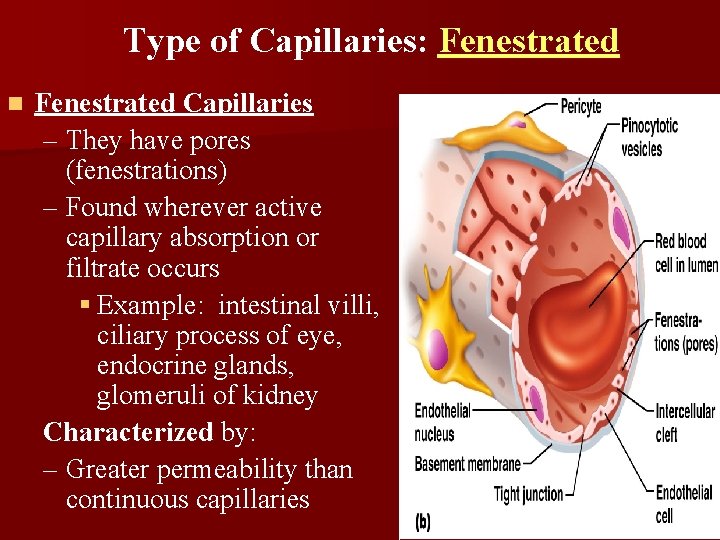 Type of Capillaries: Fenestrated

■ Fenestrated Capillaries
– They have pores (fenestrations)
– Found wherever active capillary absorption or filtrate occurs
▪ Example: intestinal villi, ciliary process of eye, endocrine glands, glomeruli of kidney

Characterized by:
– Greater permeability than continuous capillaries

Pericyte
Pinocytotic vesicles
Red blood cell in lumen
Fenestrations (pores)
Intercellular cleft
Endothelial cell
Endothelial nucleus
Basement membrane
Tight junction
(b)